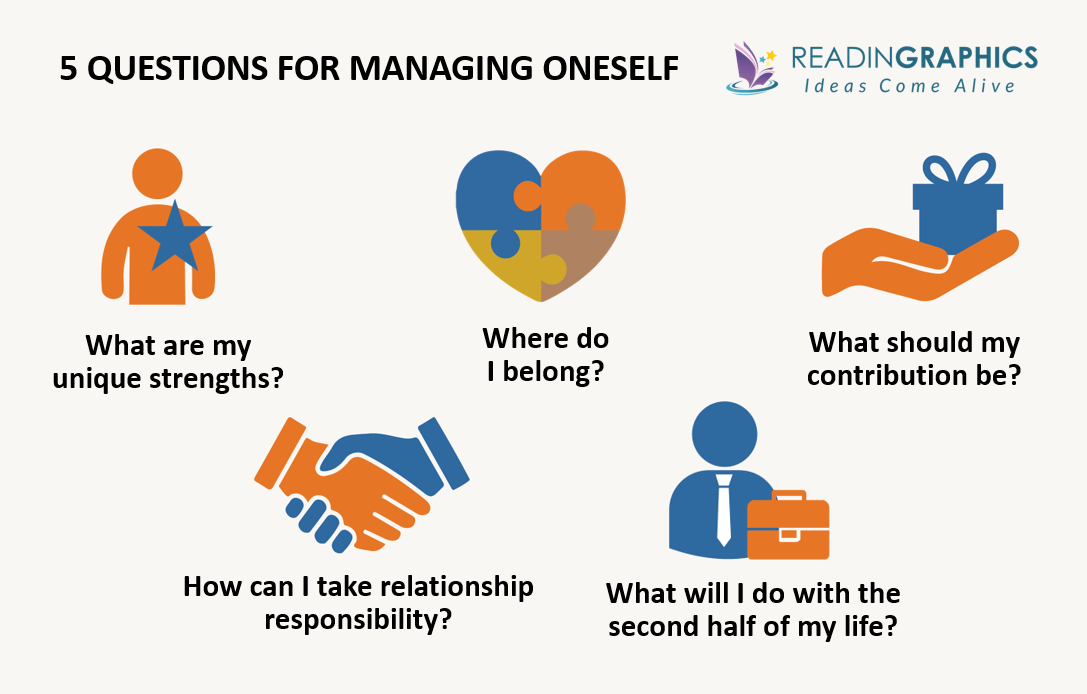 5 QUESTIONS FOR MANAGING ONESELF

READINGRAPHICS
Ideas Come Alive

What are my unique strengths?

Where do I belong?

What should my contribution be?

How can I take relationship responsibility?

What will I do with the second half of my life?